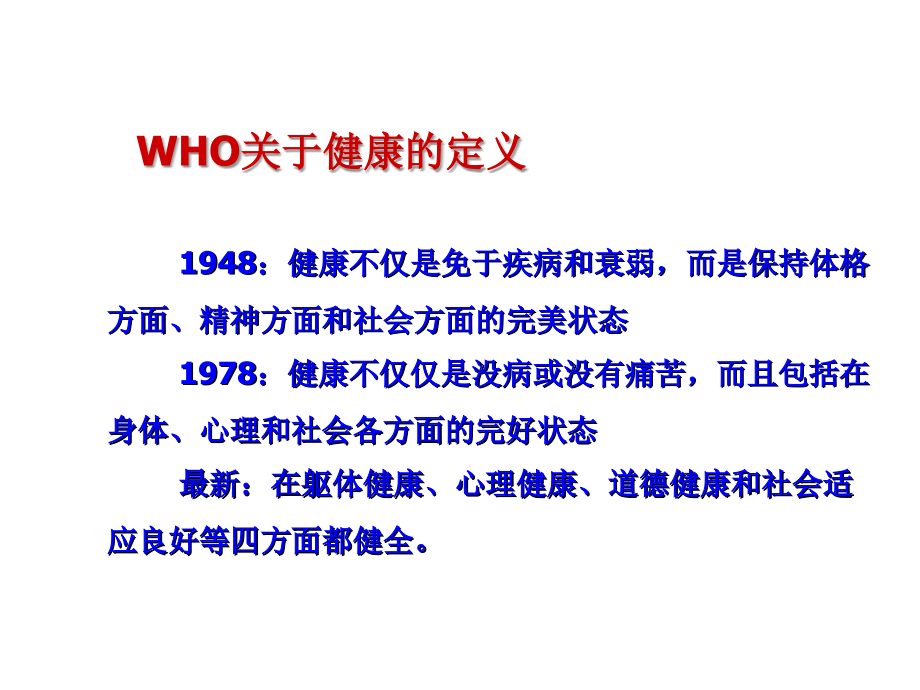 WHO关于健康的定义

1948：健康不仅是免于疾病和衰弱，而是保持体格方面、精神方面和社会方面的完美状态

1978：健康不仅仅是没病或没有痛苦，而且包括在身体、心理和社会各方面的完好状态

最新：在躯体健康、心理健康、道德健康和社会适应良好等四方面都健全。